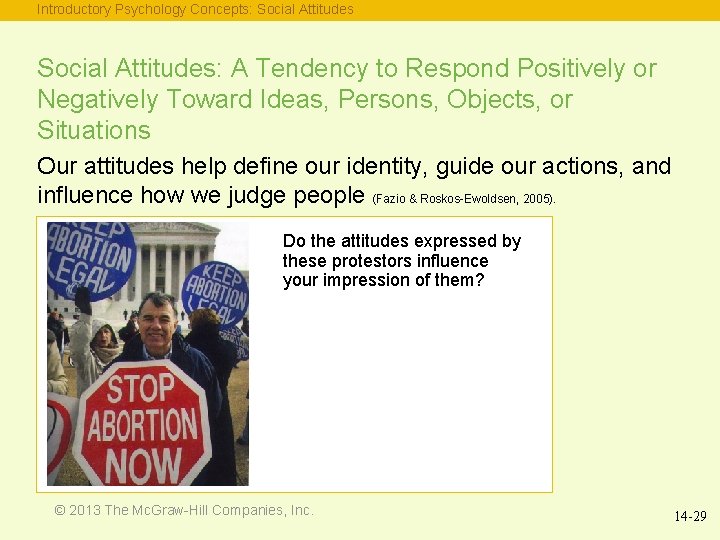 Introductory Psychology Concepts: Social Attitudes

Social Attitudes: A Tendency to Respond Positively or Negatively Toward Ideas, Persons, Objects, or Situations

Our attitudes help define our identity, guide our actions, and influence how we judge people (Fazio & Roskos-Ewoldsen, 2005).

KEEP ABORTION LEGAL

KEEP ABORTION LEGAL

STOP ABORTION NOW

Do the attitudes expressed by these protestors influence your impression of them?

© 2013 The McGraw-Hill Companies, Inc.

14-29